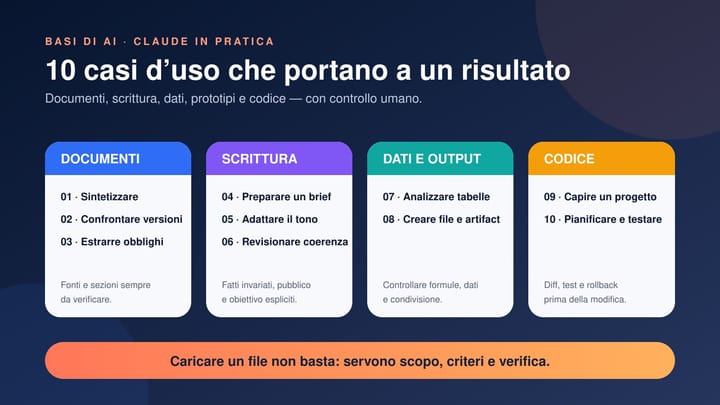 BASI DI AI · CLAUDE IN PRATICA

10 casi d'uso che portano a un risultato

Documenti, scrittura, dati, prototipi e codice — con controllo umano.

DOCUMENTI

01 · Sintetizzare

02 · Confrontare versioni

03 · Estrarre obblighi

Fonti e sezioni sempre da verificare.

SCRITTURA

04 · Preparare un brief

05 · Adattare il tono

06 · Revisionare coerenza

Fatti invariati, pubblico e obiettivo espliciti.

DATI E OUTPUT

07 · Analizzare tabelle

08 · Creare file e artifact

Controllare formule, dati e condivisione.

CODICE

09 · Capire un progetto

10 · Pianificare e testare

Diff, test e rollback prima della modifica.

Caricare un file non basta: servono scopo, criteri e verifica.